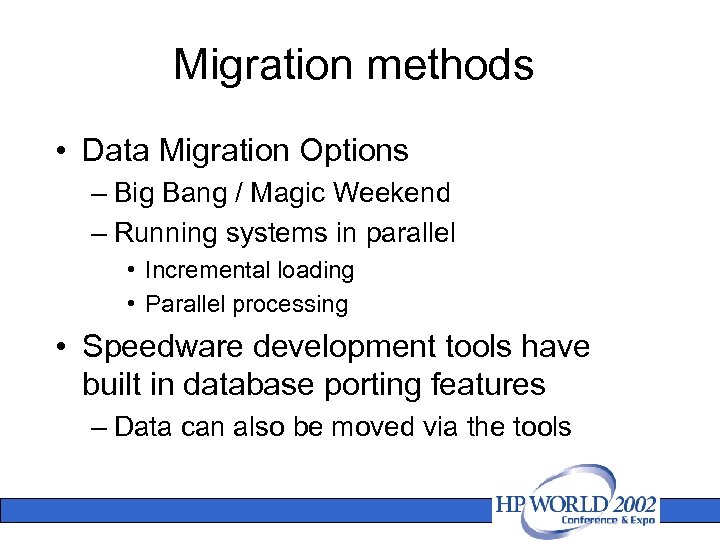 Migration methods

• Data Migration Options
– Big Bang / Magic Weekend
– Running systems in parallel
• Incremental loading
• Parallel processing

• Speedware development tools have built in database porting features
– Data can also be moved via the tools

HP WORLD 2002
Conference & Expo